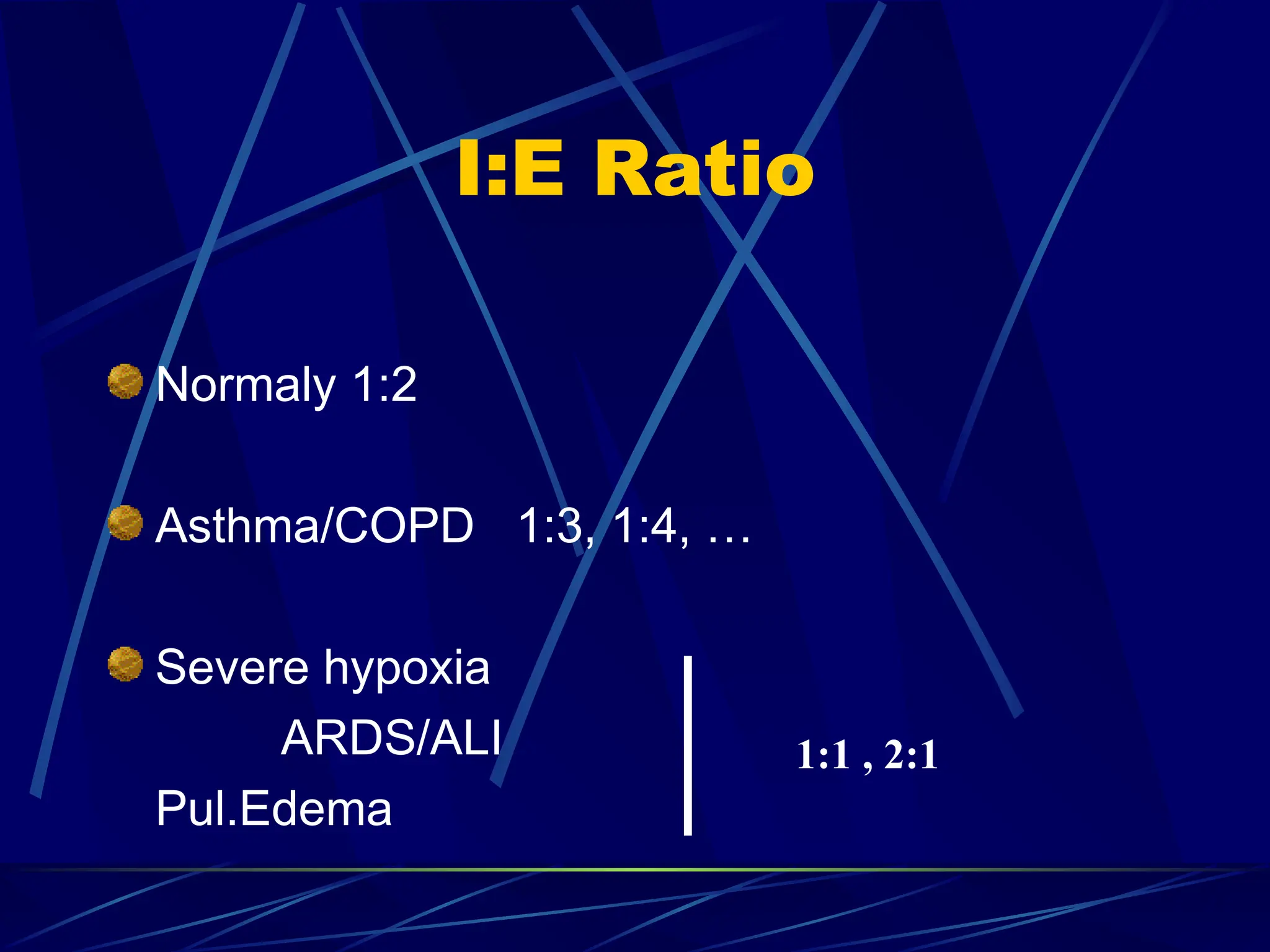 I:E Ratio

Normaly 1:2

Asthma/COPD 1:3, 1:4, …

Severe hypoxia
ARDS/ALI
Pul.Edema

1:1 , 2:1